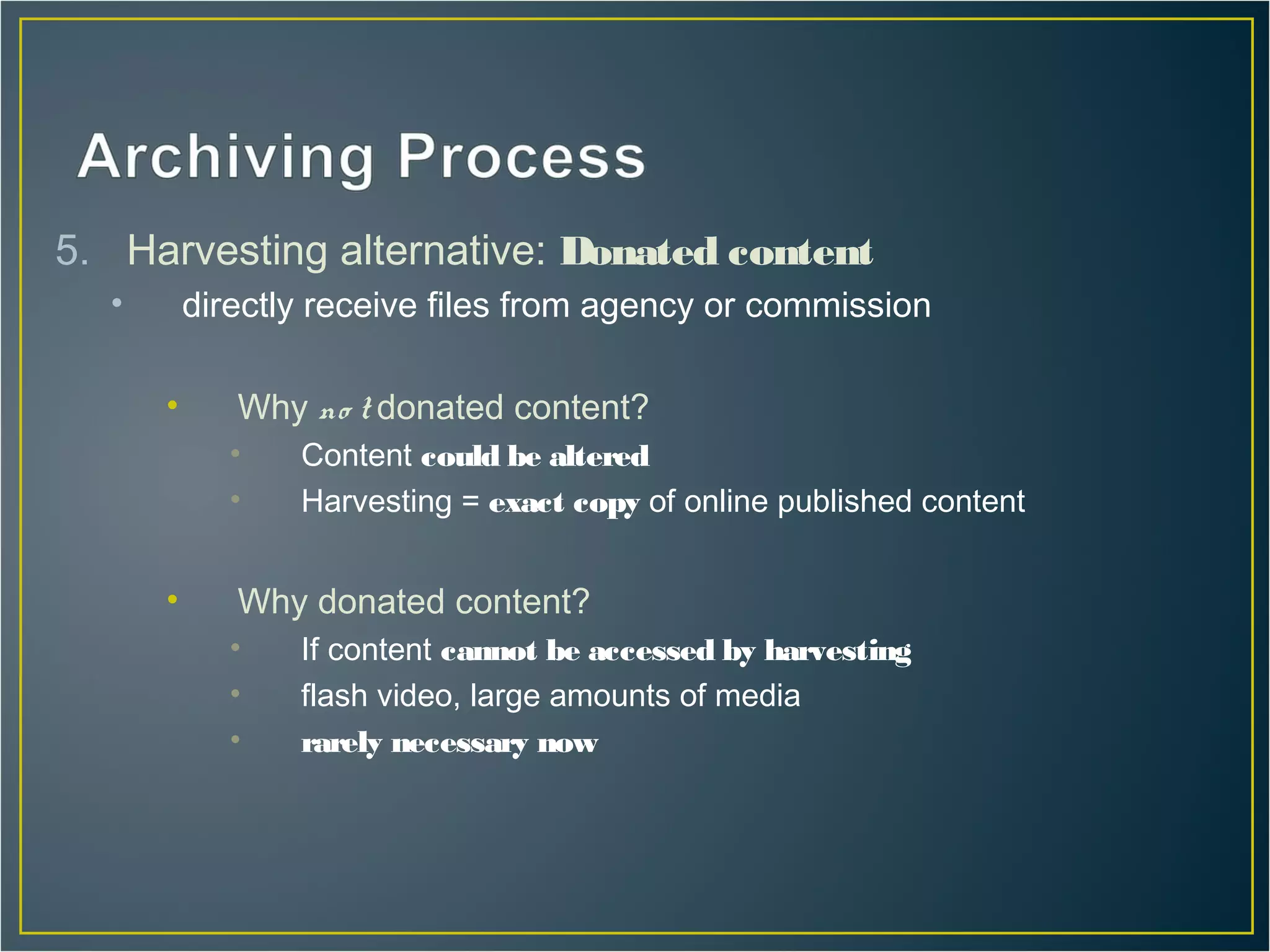 Archiving Process

5. Harvesting alternative: Donated content

• directly receive files from agency or commission

• Why not donated content?
  • Content could be altered
  • Harvesting = exact copy of online published content

• Why donated content?
  • If content cannot be accessed by harvesting
  • flash video, large amounts of media
  • rarely necessary now